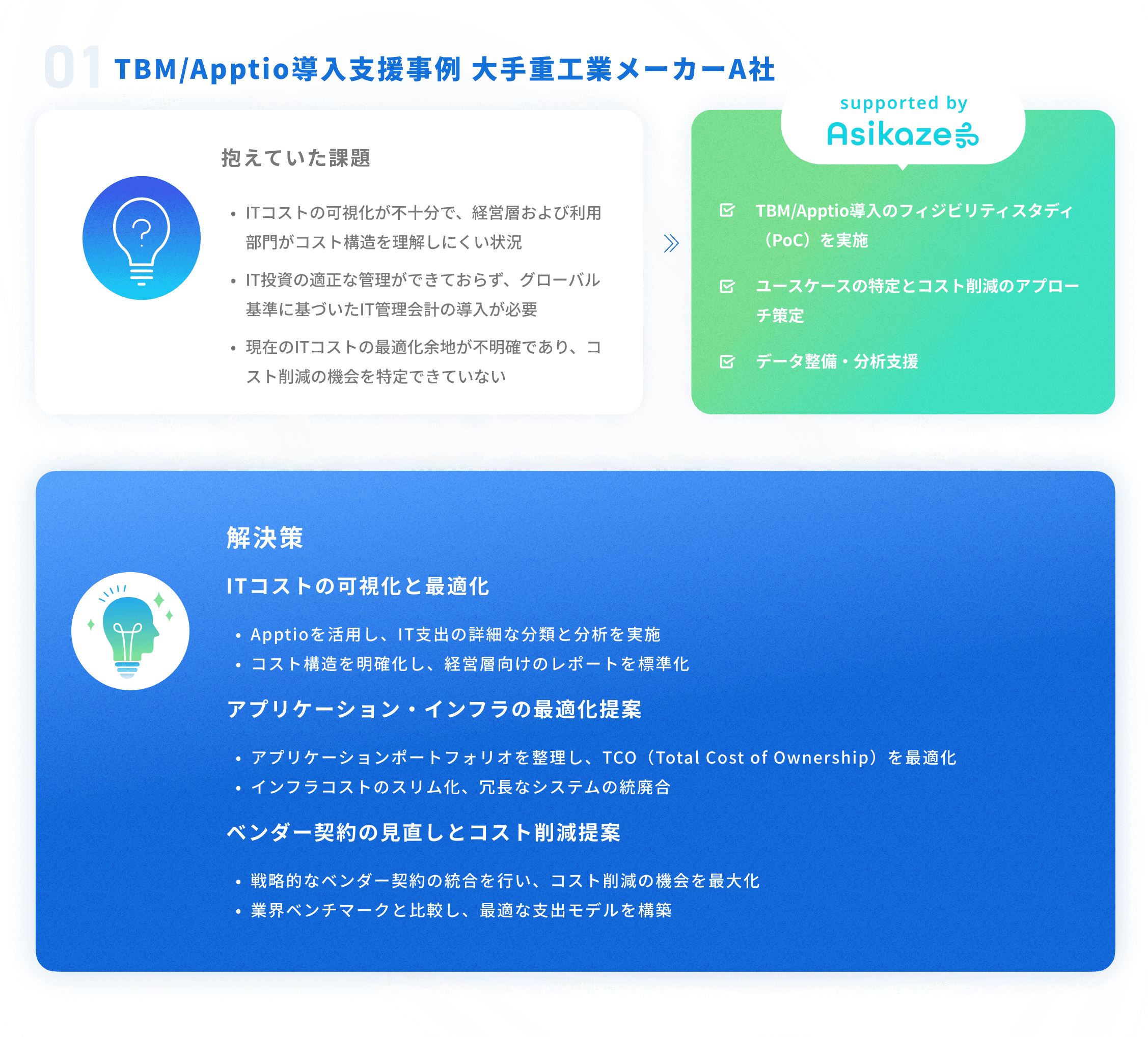 01 TBM/Apptio導入支援事例 大手重工業メーカーA社

抱えていた課題

• ITコストの可視化が不十分で、経営層および利用部門がコスト構造を理解しにくい状況
• IT投資の適正な管理ができておらず、グローバル基準に基づいたIT管理会計の導入が必要
• 現在のITコストの最適化余地が不明確であり、コスト削減の機会を特定できていない

supported by
Asikaze

TBM/Apptio導入のフィジビリティスタディ（PoC）を実施
ユースケースの特定とコスト削減のアプローチ策定
データ整備・分析支援

解決策

ITコストの可視化と最適化

• Apptioを活用し、IT支出の詳細な分類と分析を実施
• コスト構造を明確化し、経営層向けのレポートを標準化

アプリケーション・インフラの最適化提案

• アプリケーションポートフォリオを整理し、TCO（Total Cost of Ownership）を最適化
• インフラコストのスリム化、冗長なシステムの統廃合

ベンダー契約の見直しとコスト削減提案

• 戦略的なベンダー契約の統合を行い、コスト削減の機会を最大化
• 業界ベンチマークと比較し、最適な支出モデルを構築